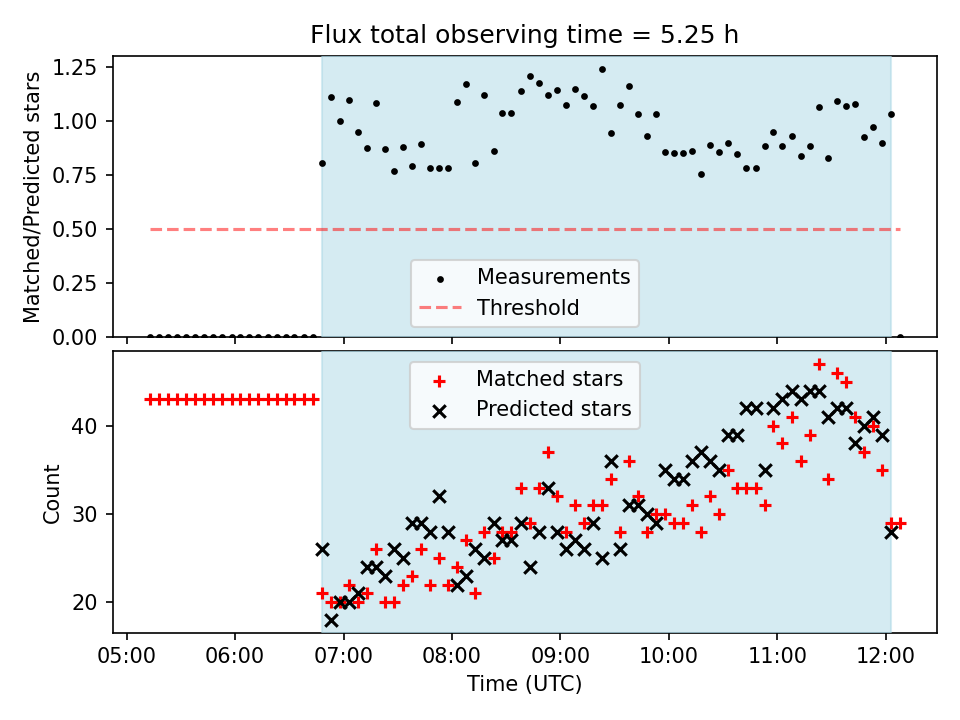 Flux total observing time = 5.25 h

Matched/Predicted stars

1.25
1.00
0.75
0.50
0.25
0.00

Measurements
Threshold

Matched stars
Predicted stars

Count

40
30
20

05:00
06:00
07:00
08:00
09:00
10:00
11:00
12:00

Time (UTC)